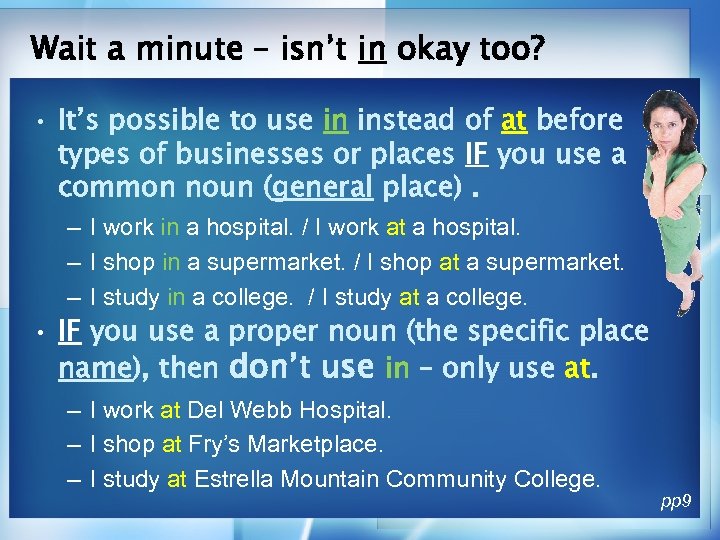 Wait a minute – isn't in okay too?

• It's possible to use in instead of at before types of businesses or places IF you use a common noun (general place) .

– I work in a hospital. / I work at a hospital.

– I shop in a supermarket. / I shop at a supermarket.

– I study in a college. / I study at a college.

• IF you use a proper noun (the specific place name), then don't use in – only use at.

– I work at Del Webb Hospital.

– I shop at Fry's Marketplace.

– I study at Estrella Mountain Community College.

pp9